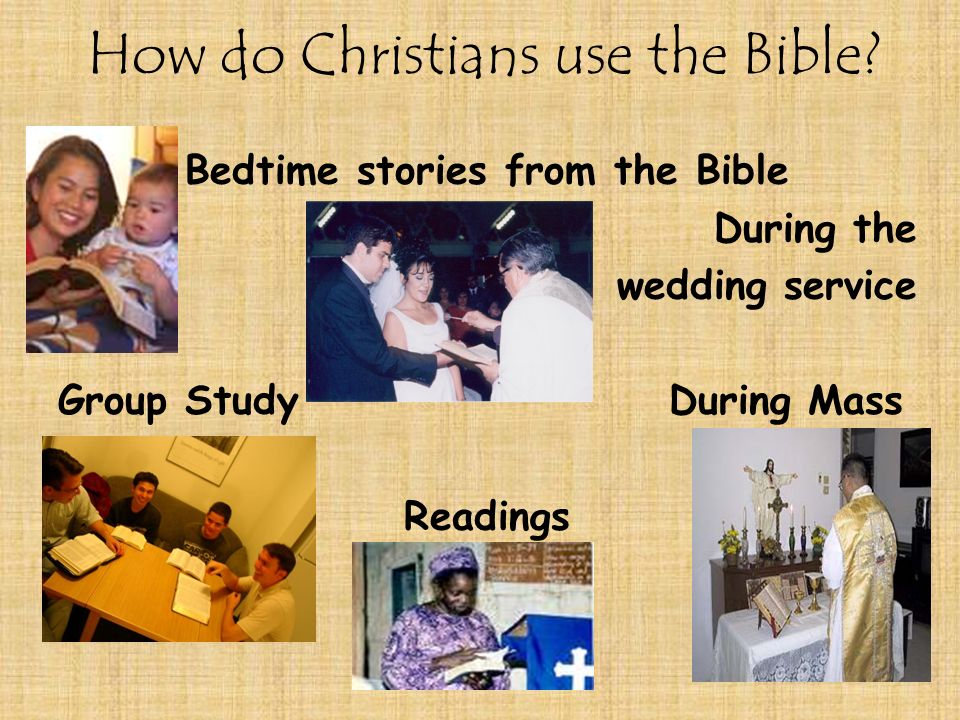 How do Christians use the Bible?

Bedtime stories from the Bible

During the wedding service

Group Study

During Mass

Readings